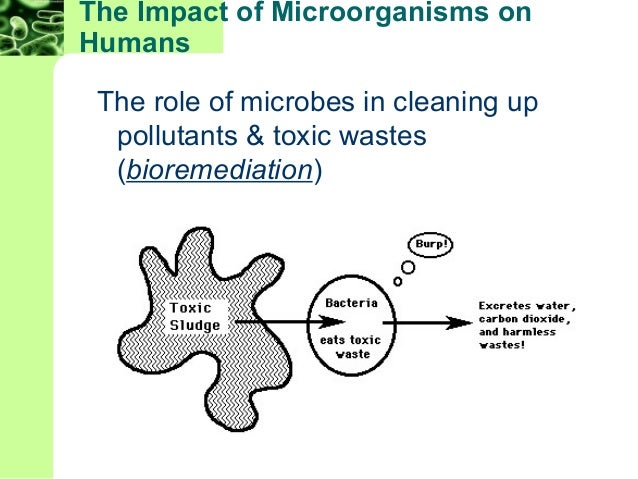 The Impact of Microorganisms on Humans

The role of microbes in cleaning up pollutants & toxic wastes (bioremediation)

Toxic Sludge

Bacteria

eats toxic waste

Burp!

Excretes water, carbon dioxide, and harmless wastes!